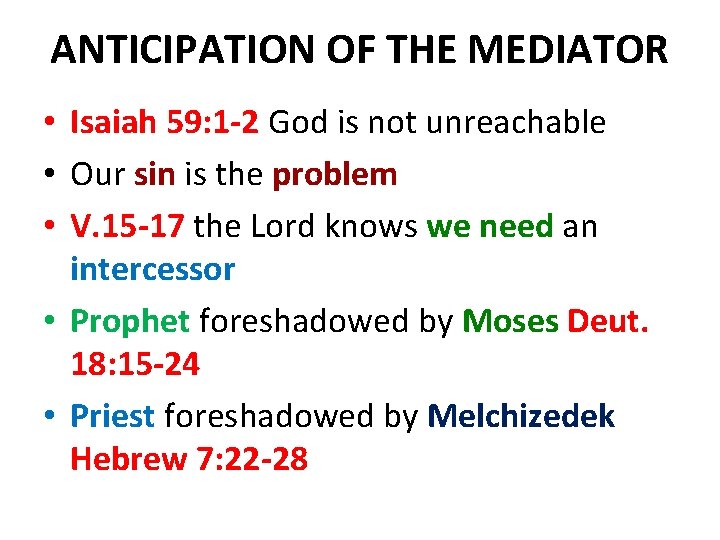 ANTICIPATION OF THE MEDIATOR

• Isaiah 59:1-2 God is not unreachable
• Our sin is the problem
• V.15-17 the Lord knows we need an intercessor
• Prophet foreshadowed by Moses Deut. 18:15-24
• Priest foreshadowed by Melchizedek Hebrew 7:22-28